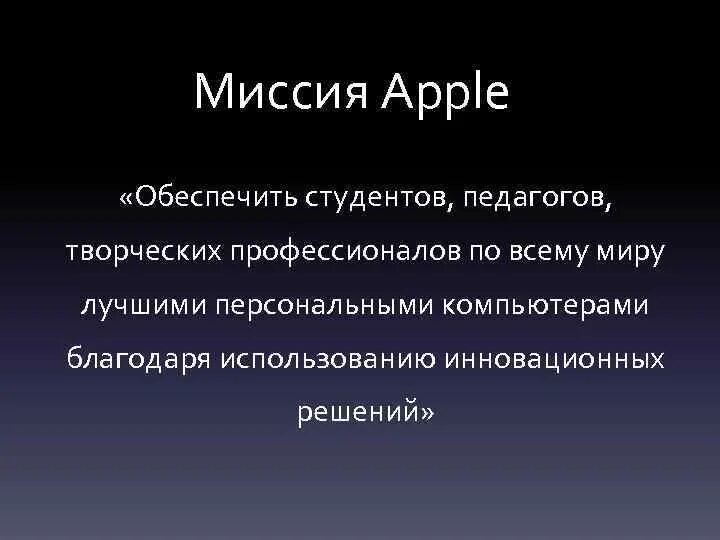 Миссия Apple

«Обеспечить студентов, педагогов, творческих профессионалов по всему миру лучшими персональными компьютерами благодаря использованию инновационных решений»